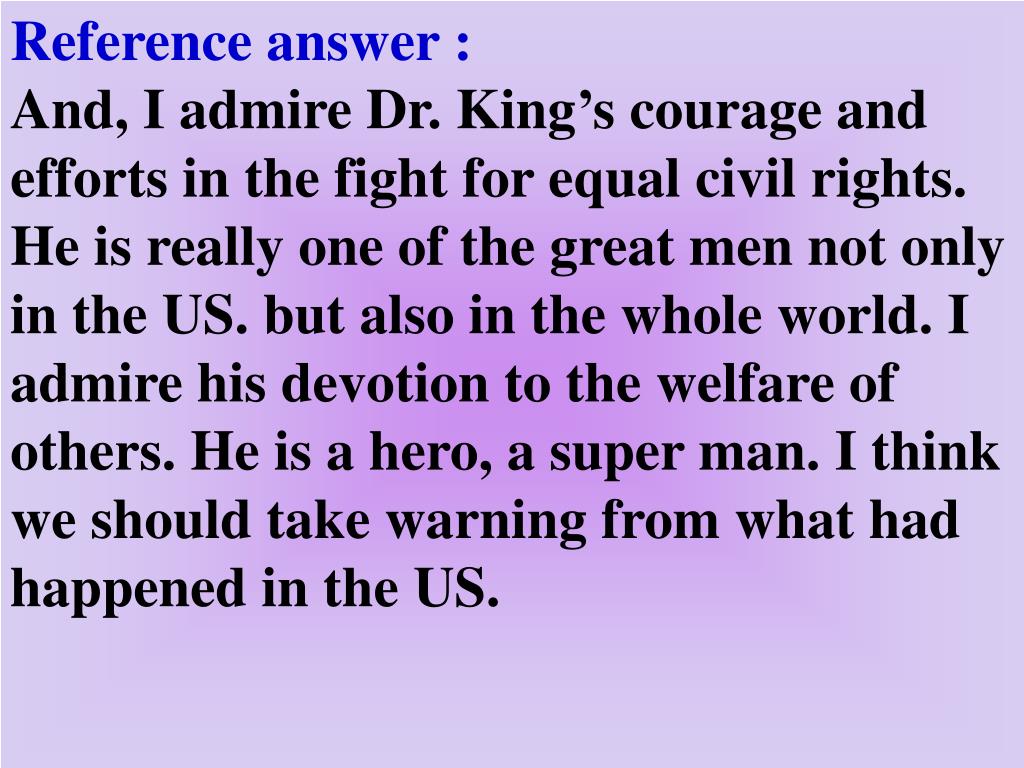 Reference answer :
And, I admire Dr. King’s courage and efforts in the fight for equal civil rights. He is really one of the great men not only in the US. but also in the whole world. I admire his devotion to the welfare of others. He is a hero, a super man. I think we should take warning from what had happened in the US.